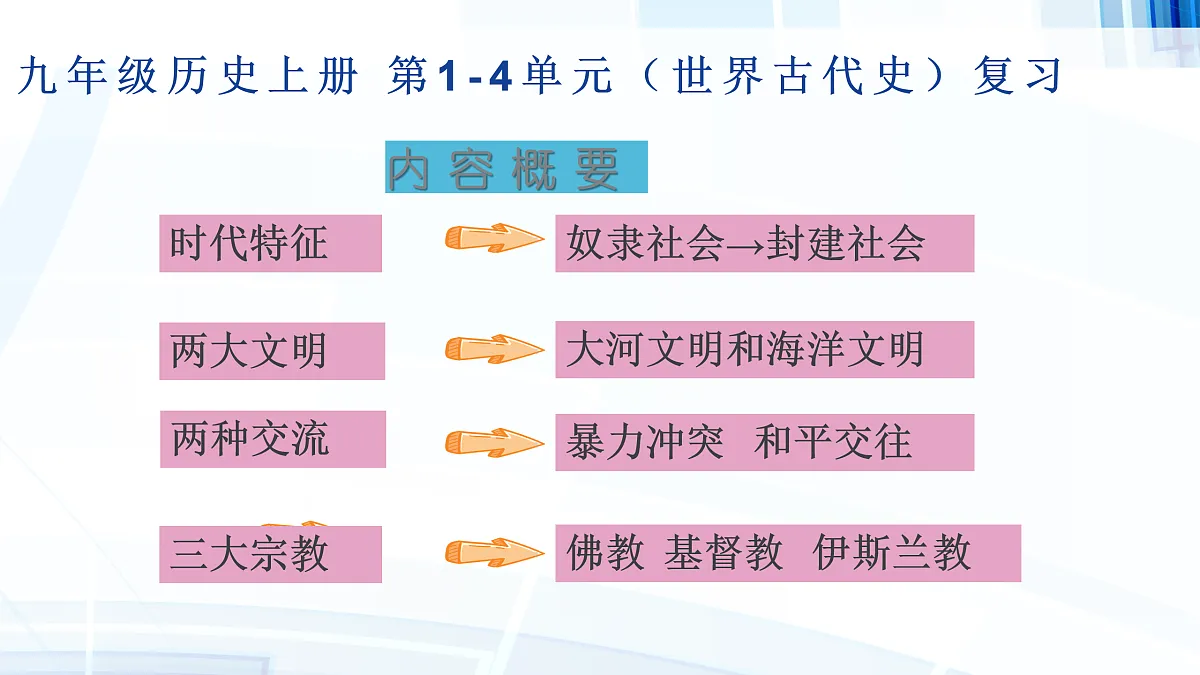 九年级历史上册 第1-4单元（世界古代史）复习

内容概要

时代特征 奴隶社会→封建社会

两大文明 大河文明和海洋文明

两种交流 暴力冲突 和平交往

三大宗教 佛教 基督教 伊斯兰教